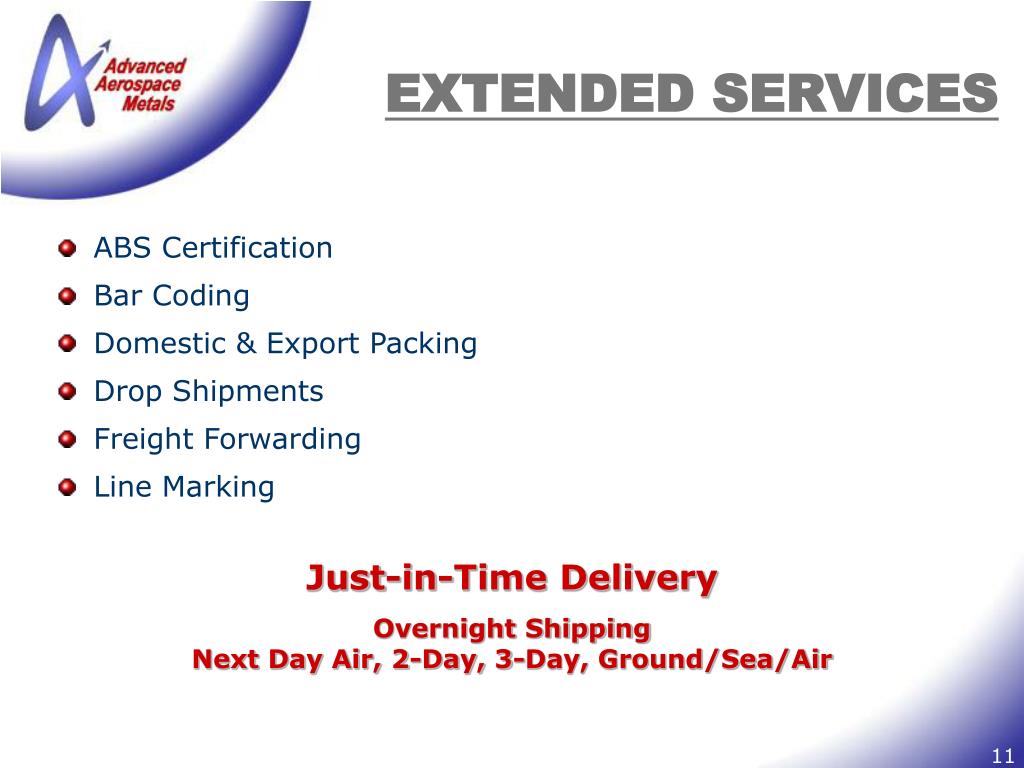 Advanced Aerospace Metals

EXTENDED SERVICES

ABS Certification
Bar Coding
Domestic & Export Packing
Drop Shipments
Freight Forwarding
Line Marking

Just-in-Time Delivery

Overnight Shipping
Next Day Air, 2-Day, 3-Day, Ground/Sea/Air

11